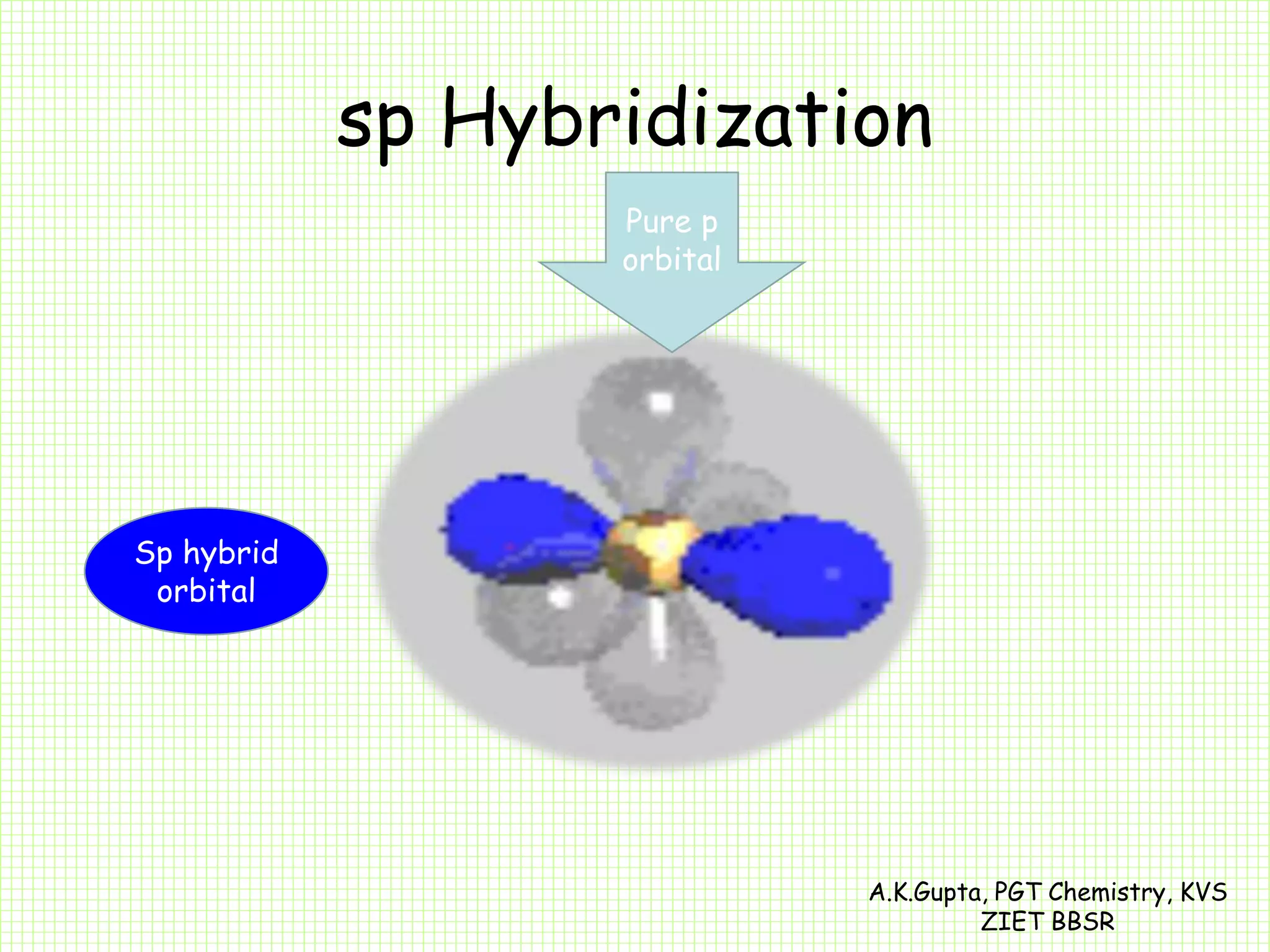 sp Hybridization

Pure p orbital

Sp hybrid orbital

A.K.Gupta, PGT Chemistry, KVS ZIET BBSR